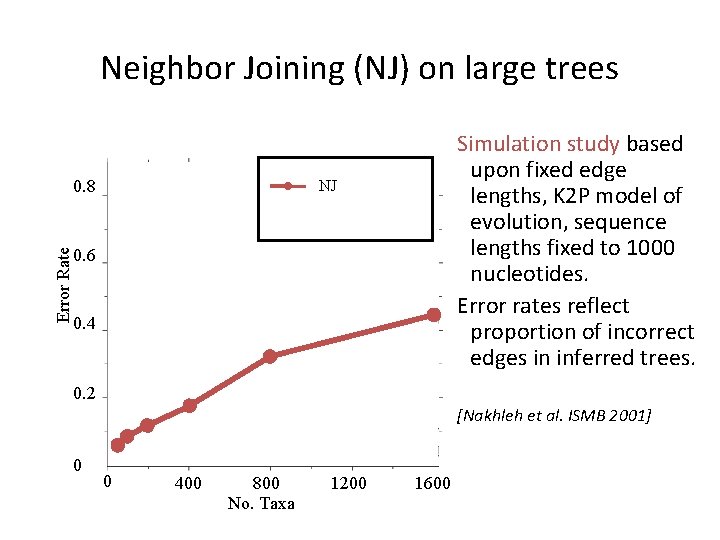 Neighbor Joining (NJ) on large trees

NJ

Error Rate

0.8
0.6
0.4
0.2
0

0 400 800 1200 1600

No. Taxa

Simulation study based upon fixed edge lengths, K2P model of evolution, sequence lengths fixed to 1000 nucleotides.

Error rates reflect proportion of incorrect edges in inferred trees.

[Nakhleh et al. ISMB 2001]